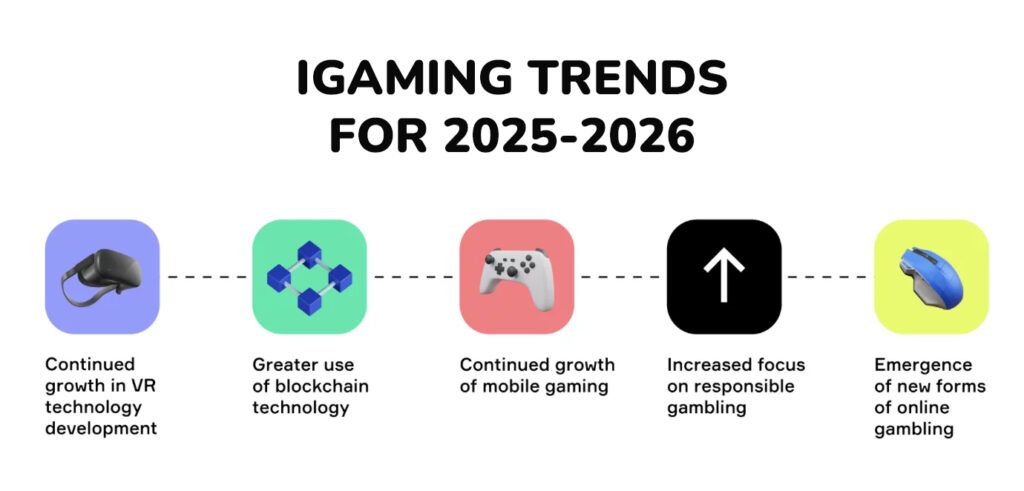 IGAMING TRENDS FOR 2025-2026

Continued growth in VR technology development

Greater use of blockchain technology

Continued growth of mobile gaming

Increased focus on responsible gambling

Emergence of new forms of online gambling